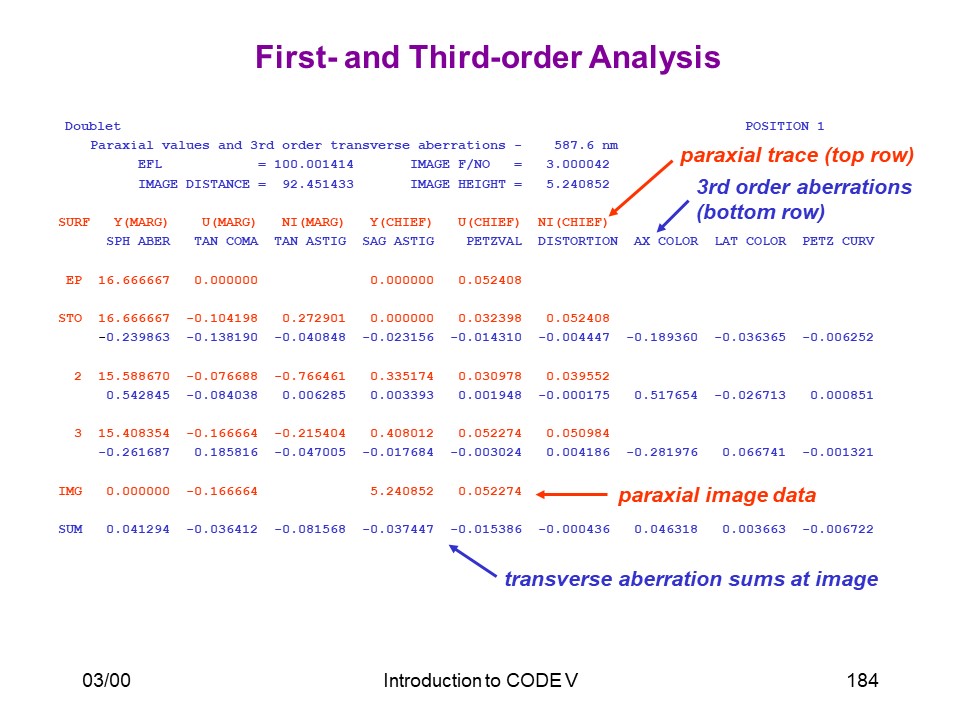 First- and Third-order Analysis

Doublet POSITION 1

Paraxial values and 3rd order transverse aberrations - 587.6 nm

EFL = 100.001414 IMAGE F/NO = 3.000042

IMAGE DISTANCE = 92.451433 IMAGE HEIGHT = 5.240852

paraxial trace (top row)

3rd order aberrations (bottom row)

| SURF | Y(MARG) | U(MARG) | NI(MARG) | Y(CHIEF) | U(CHIEF) | NI(CHIEF) | | | |
|---|---|---|---|---|---|---|---|---|---|
| | SPH ABER | TAN COMA | TAN ASTIG | SAG ASTIG | PETZVAL | DISTORTION | AX COLOR | LAT COLOR | PETZ CURV |
| EP | 16.666667 | 0.000000 | | 0.000000 | 0.052408 | | | | |
| STO | 16.666667 | -0.104198 | 0.272901 | 0.000000 | 0.032398 | 0.052408 | | | |
| | -0.239863 | -0.138190 | -0.040848 | -0.023156 | -0.014310 | -0.004447 | -0.189360 | -0.036365 | -0.006252 |
| 2 | 15.588670 | -0.076688 | -0.766461 | 0.335174 | 0.030978 | 0.039552 | | | |
| | 0.542845 | -0.084038 | 0.006285 | 0.003393 | 0.001948 | -0.000175 | 0.517654 | -0.026713 | 0.000851 |
| 3 | 15.408354 | -0.166664 | -0.215404 | 0.408012 | 0.052274 | 0.050984 | | | |
| | -0.261687 | 0.185816 | -0.047005 | -0.017684 | -0.003024 | 0.004186 | -0.281976 | 0.066741 | -0.001321 |
| IMG | 0.000000 | -0.166664 | | 5.240852 | 0.052274 | | | | |
| SUM | 0.041294 | -0.036412 | -0.081568 | -0.037447 | -0.015386 | -0.000436 | 0.046318 | 0.003663 | -0.006722 |

paraxial image data

transverse aberration sums at image

03/00 Introduction to CODE V 184